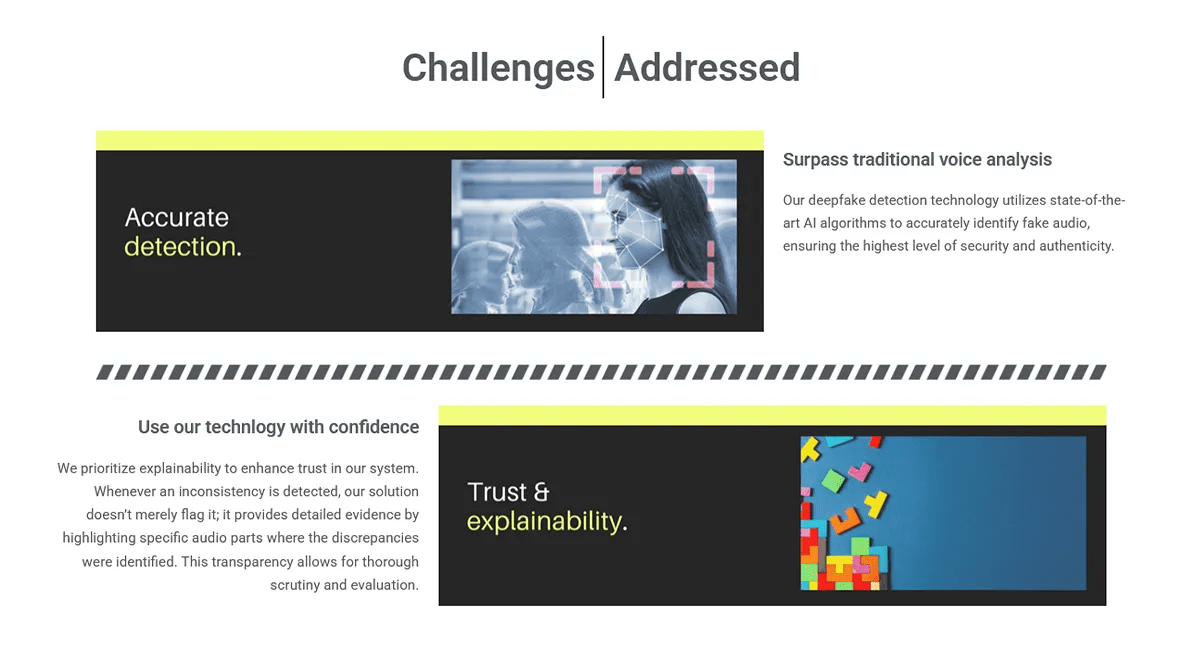 Challenges Addressed

Accurate detection.

Surpass traditional voice analysis

Our deepfake detection technology utilizes state-of-the-art AI algorithms to accurately identify fake audio, ensuring the highest level of security and authenticity.

Use our technlogy with confidence

We prioritize explainability to enhance trust in our system. Whenever an inconsistency is detected, our solution doesn't merely flag it; it provides detailed evidence by highlighting specific audio parts where the discrepancies were identified. This transparency allows for thorough scrutiny and evaluation.

Trust & explainability.